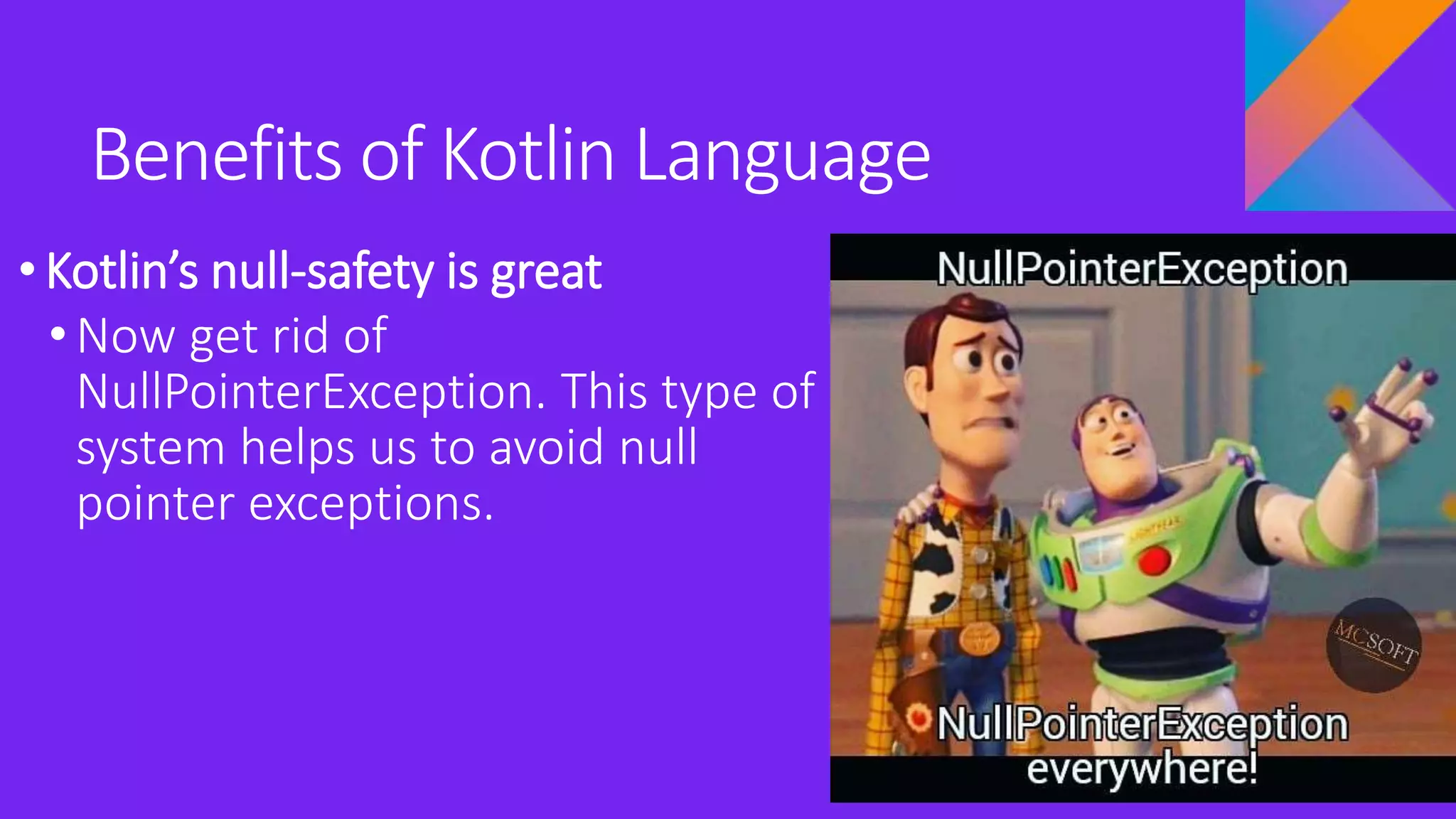 Benefits of Kotlin Language

• Kotlin's null-safety is great

• Now get rid of NullPointerException. This type of system helps us to avoid null pointer exceptions.

NullPointerException

MCSOFT

NullPointerException everywhere!